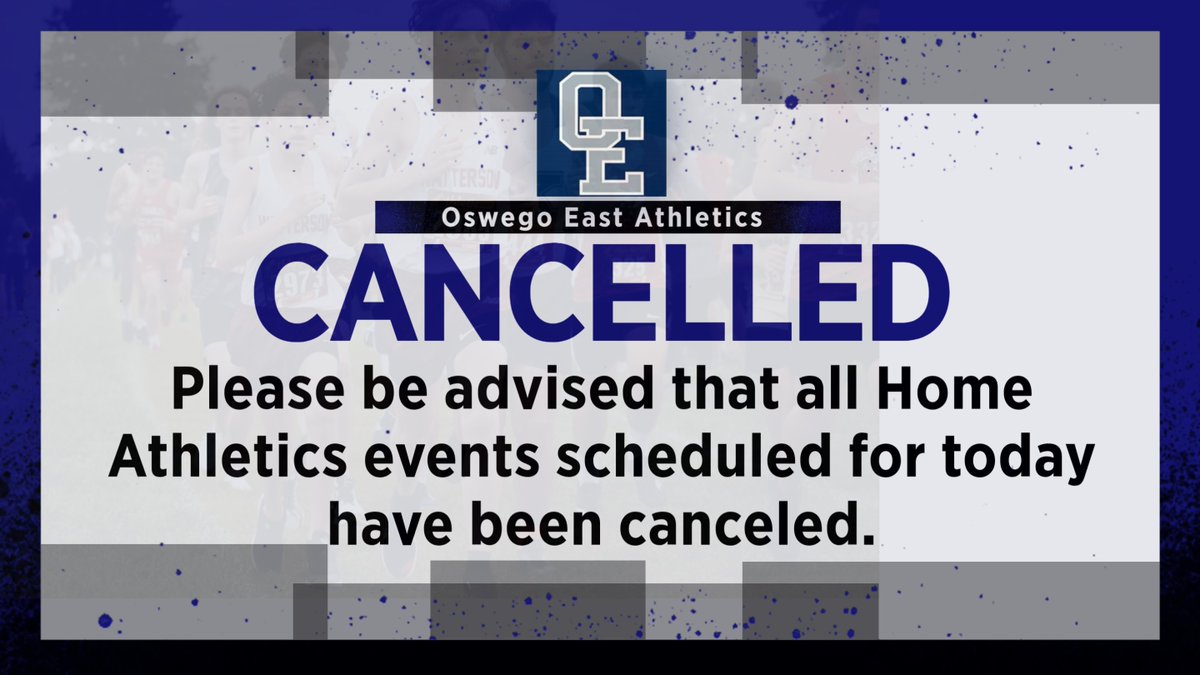 OE

Oswego East Athletics

CANCELLED

Please be advised that all Home Athletics events scheduled for today have been canceled.